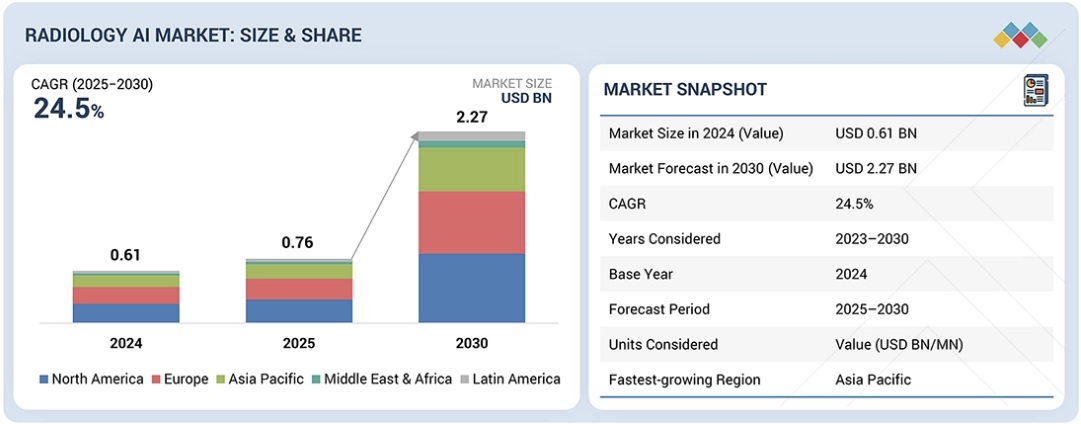 RADIOLOGY AI MARKET: SIZE & SHARE

CAGR (2025–2030)
24.5%

MARKET SIZE
USD BN

0.61
0.76
2.27

2024
2025
2030

North America Europe Asia Pacific Middle East & Africa Latin America

MARKET SNAPSHOT

| | |
|---|---|
| Market Size in 2024 (Value) | USD 0.61 BN |
| Market Forecast in 2030 (Value) | USD 2.27 BN |
| CAGR | 24.5% |
| Years Considered | 2023–2030 |
| Base Year | 2024 |
| Forecast Period | 2025–2030 |
| Units Considered | Value (USD BN/MN) |
| Fastest-growing Region | Asia Pacific |